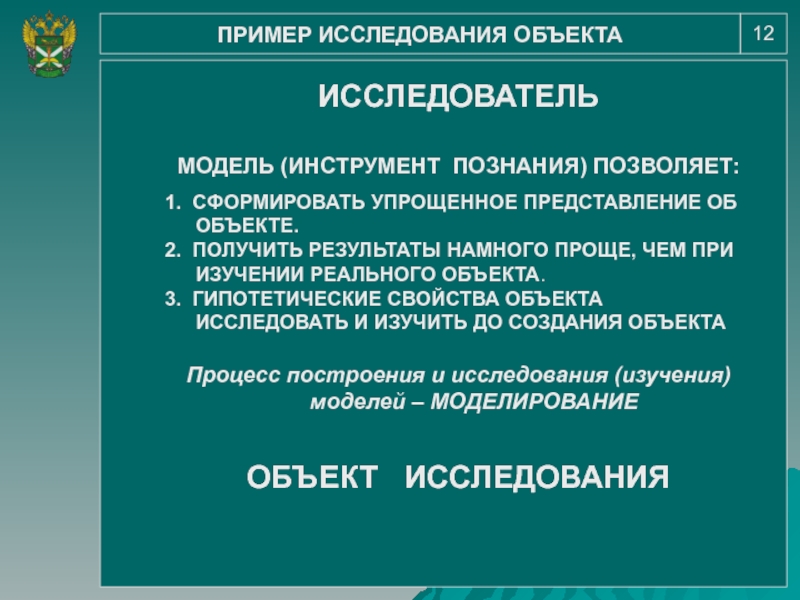 ПРИМЕР ИССЛЕДОВАНИЯ ОБЪЕКТА

12

ИССЛЕДОВАТЕЛЬ

МОДЕЛЬ (ИНСТРУМЕНТ ПОЗНАНИЯ) ПОЗВОЛЯЕТ:

1. СФОРМИРОВАТЬ УПРОЩЕННОЕ ПРЕДСТАВЛЕНИЕ ОБ ОБЪЕКТЕ.
2. ПОЛУЧИТЬ РЕЗУЛЬТАТЫ НАМНОГО ПРОЩЕ, ЧЕМ ПРИ ИЗУЧЕНИИ РЕАЛЬНОГО ОБЪЕКТА.
3. ГИПОТЕТИЧЕСКИЕ СВОЙСТВА ОБЪЕКТА ИССЛЕДОВАТЬ И ИЗУЧИТЬ ДО СОЗДАНИЯ ОБЪЕКТА

Процесс построения и исследования (изучения) моделей – МОДЕЛИРОВАНИЕ

ОБЪЕКТ ИССЛЕДОВАНИЯ